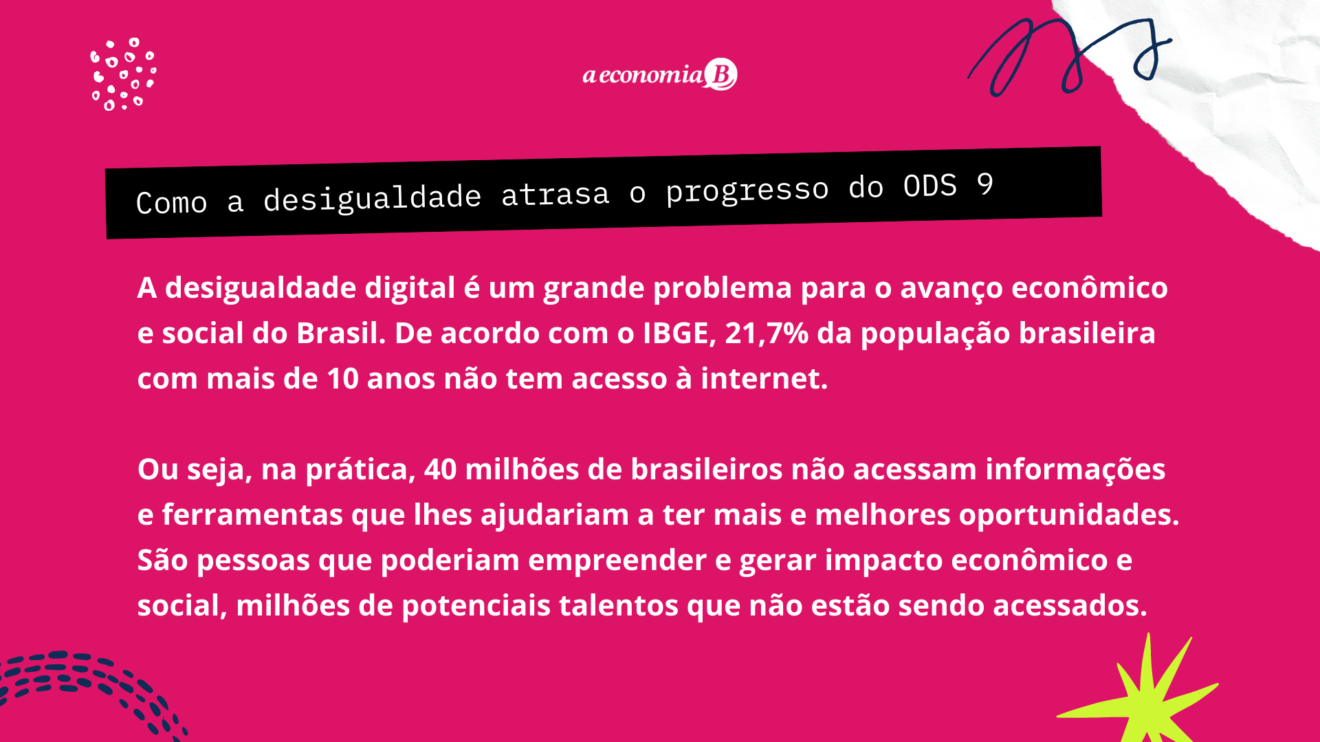 a economia B

Como a desigualdade atrasa o progresso do ODS 9

A desigualdade digital é um grande problema para o avanço econômico e social do Brasil. De acordo com o IBGE, 21,7% da população brasileira com mais de 10 anos não tem acesso à internet.

Ou seja, na prática, 40 milhões de brasileiros não acessam informações e ferramentas que lhes ajudariam a ter mais e melhores oportunidades. São pessoas que poderiam empreender e gerar impacto econômico e social, milhões de potenciais talentos que não estão sendo acessados.